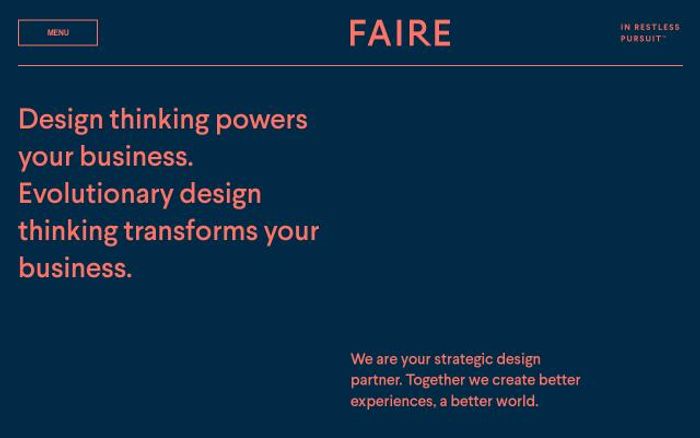 MENU

FAIRE

IN RESTLESS PURSUIT™

Design thinking powers your business. Evolutionary design thinking transforms your business.

We are your strategic design partner. Together we create better experiences, a better world.